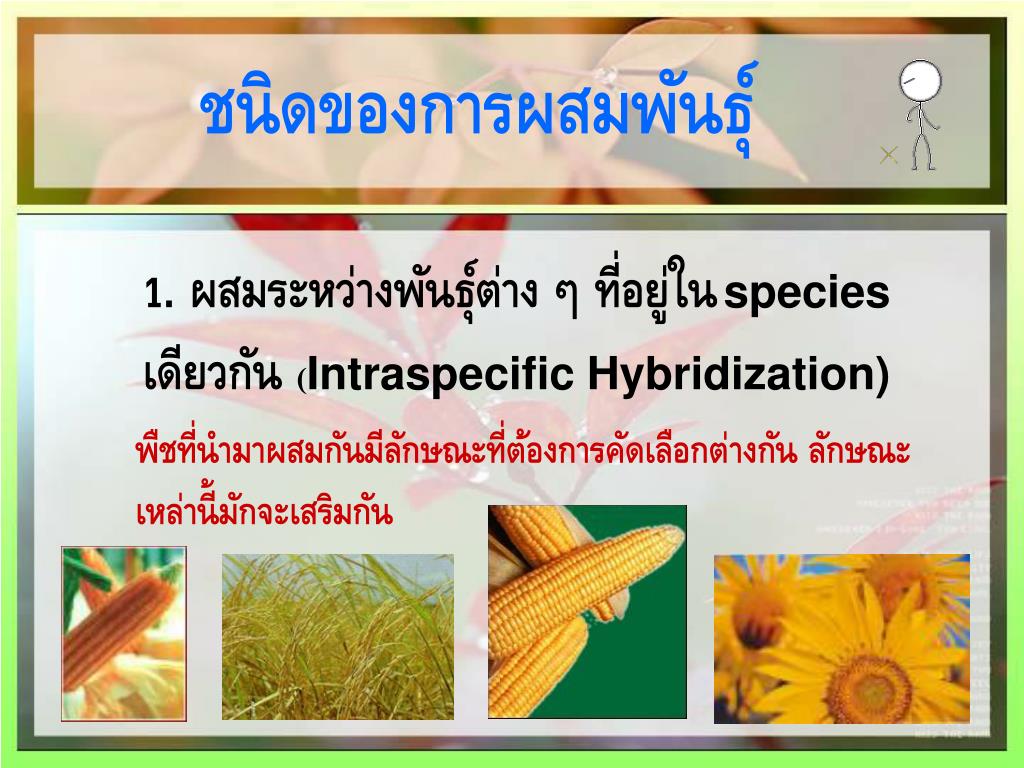 ชนิดของการผสมพันธุ์

1. ผสมระหว่างพันธุ์ต่าง ๆ ที่อยู่ใน species เดียวกัน (Intraspecific Hybridization)

พืชที่นำมาผสมกันมีลักษณะที่ต้องการคัดเลือกต่างกัน ลักษณะเหล่านี้มักจะเสริมกัน